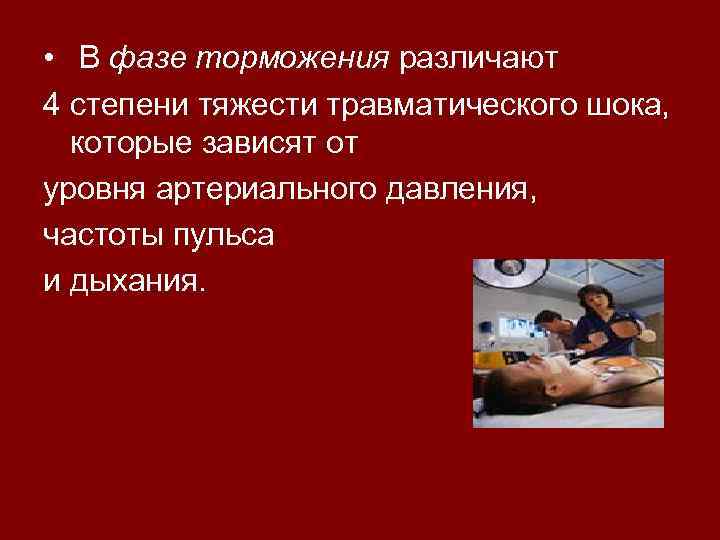 • В фазе торможения различают

4 степени тяжести травматического шока, которые зависят от

уровня артериального давления,

частоты пульса

и дыхания.